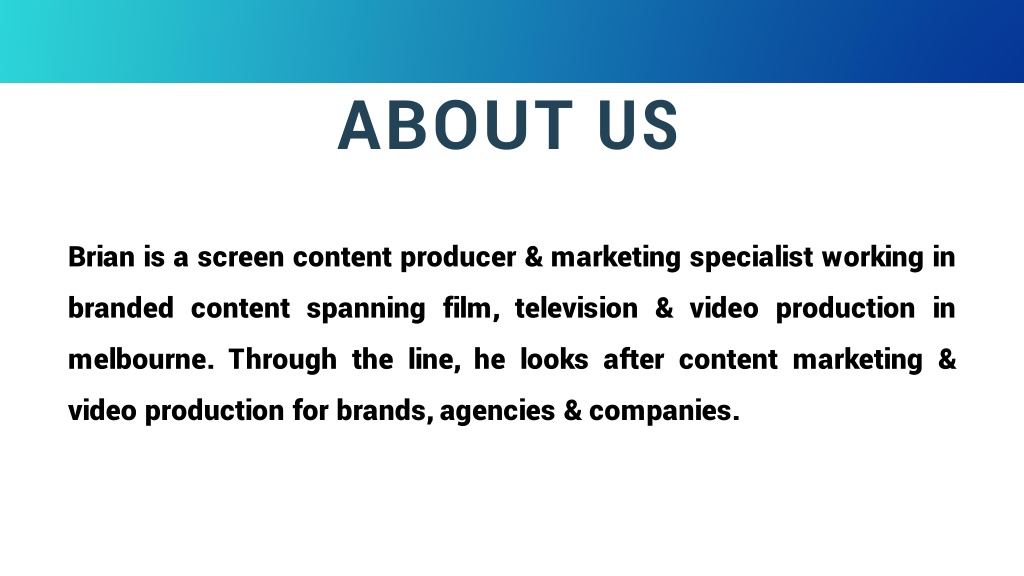 ABOUT US

Brian is a screen content producer & marketing specialist working in branded content spanning film, television & video production in melbourne. Through the line, he looks after content marketing & video production for brands, agencies & companies.